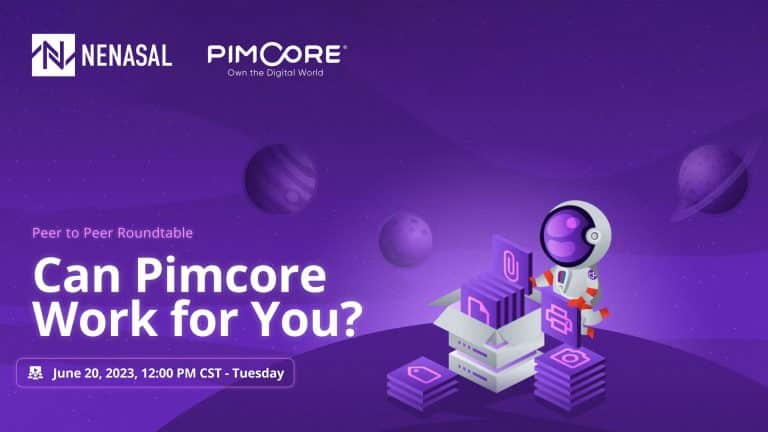 NENASAL

PIMCORE®
Own the Digital World

Peer to Peer Roundtable

Can Pimcore Work for You?

June 20, 2023, 12:00 PM CST - Tuesday